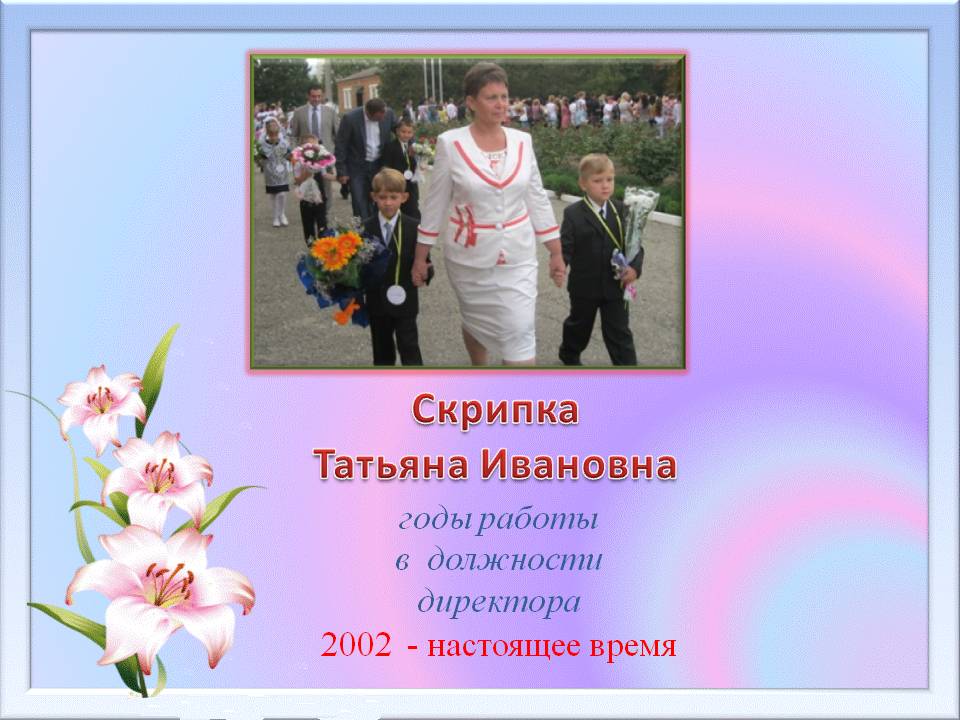 Скрипка
Татьяна Ивановна

годы работы
в должности
директора
2002 - настоящее время